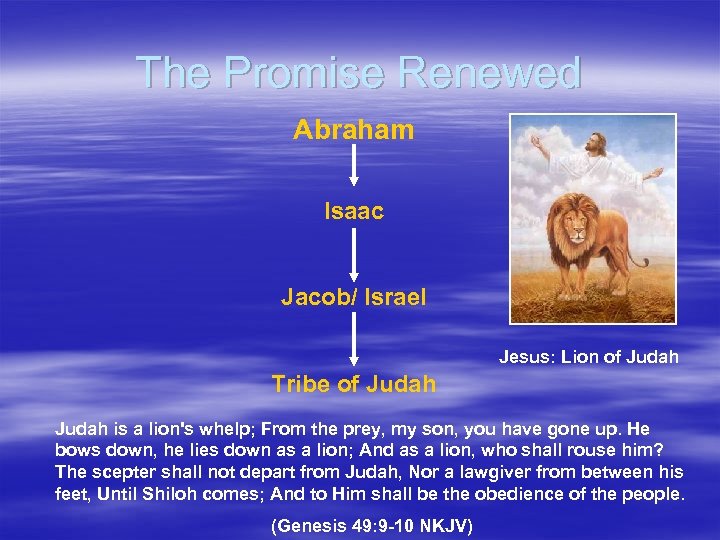 The Promise Renewed

Abraham

Isaac

Jacob/ Israel

Tribe of Judah

Jesus: Lion of Judah

Judah is a lion's whelp; From the prey, my son, you have gone up. He bows down, he lies down as a lion; And as a lion, who shall rouse him? The scepter shall not depart from Judah, Nor a lawgiver from between his feet, Until Shiloh comes; And to Him shall be the obedience of the people.

(Genesis 49:9-10 NKJV)